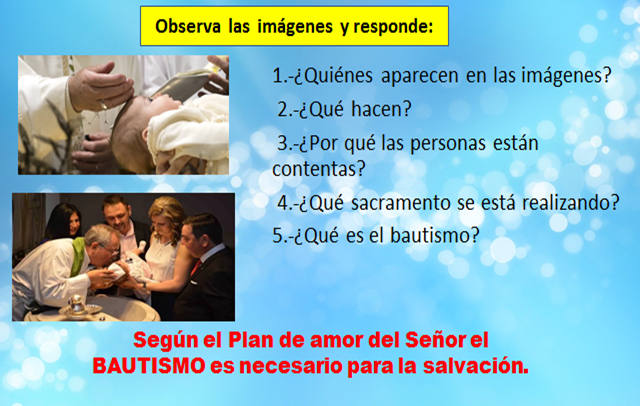 Observa las imágenes y responde:

1.-¿Quiénes aparecen en las imágenes?

2.-¿Qué hacen?

3.-¿Por qué las personas están contentas?

4.-¿Qué sacramento se está realizando?

5.-¿Qué es el bautismo?

Según el Plan de amor del Señor el BAUTISMO es necesario para la salvación.